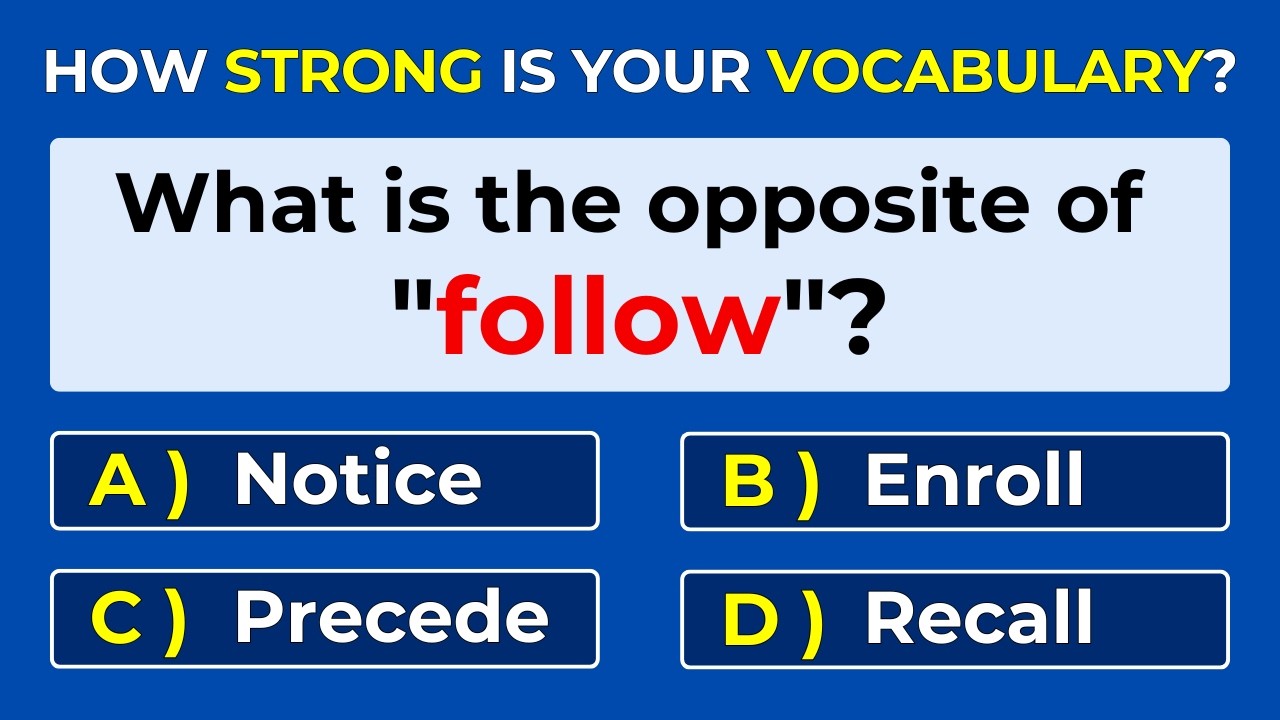 HOW STRONG IS YOUR VOCABULARY?

What is the opposite of "follow"?

A ) Notice

B ) Enroll

C ) Precede

D ) Recall